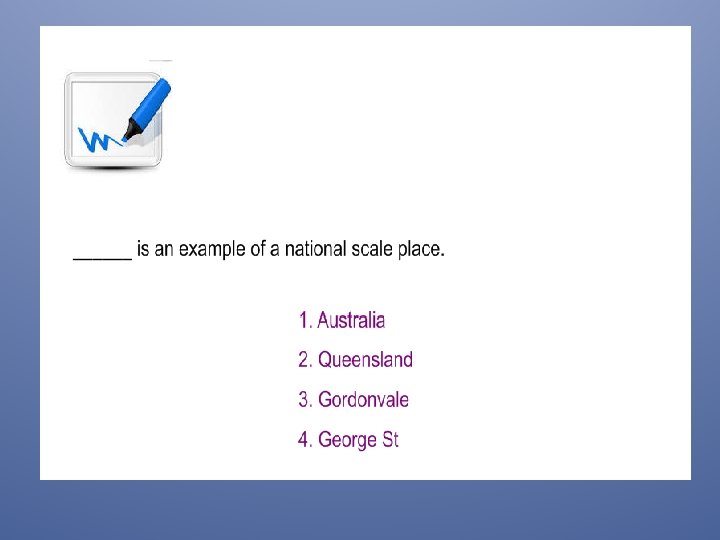 ______ is an example of a national scale place.

1. Australia

2. Queensland

3. Gordonvale

4. George St